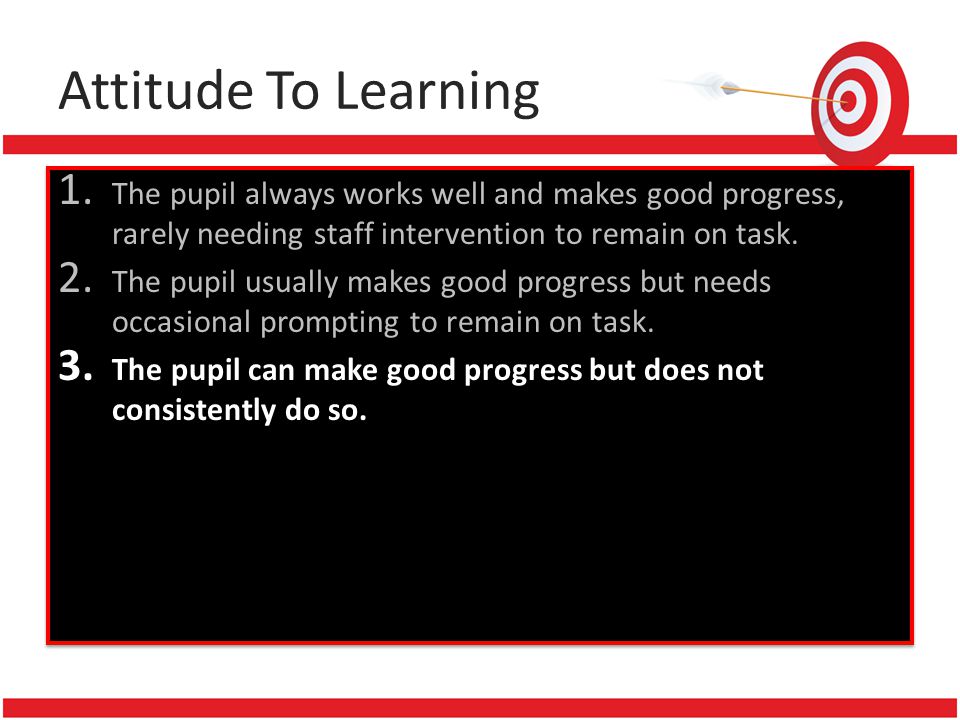 Attitude To Learning

1. The pupil always works well and makes good progress, rarely needing staff intervention to remain on task.
2. The pupil usually makes good progress but needs occasional prompting to remain on task.
3. The pupil can make good progress but does not consistently do so.